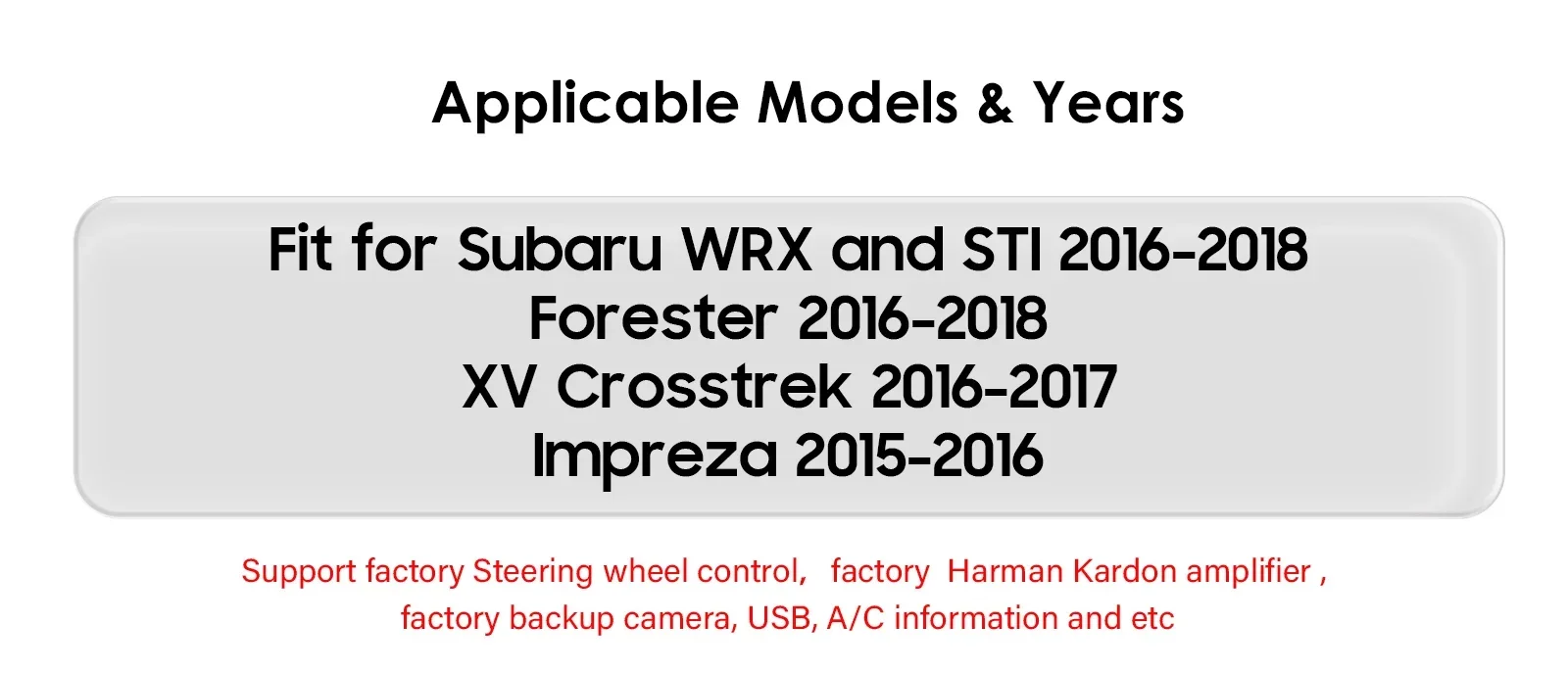 Applicable Models & Years

Fit for Subaru WRX and STI 2016-2018
Forester 2016-2018
XV Crosstrek 2016-2017
Impreza 2015-2016

Support factory Steering wheel control, factory Harman Kardon amplifier , factory backup camera, USB, A/C information and etc